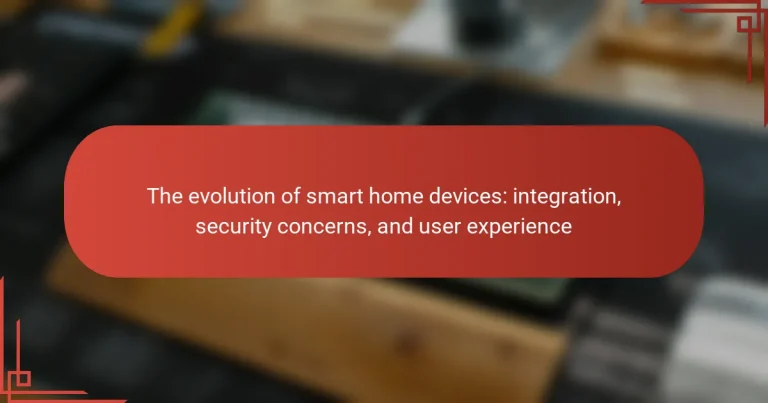 The evolution of smart home devices: integration, security concerns, and user experience